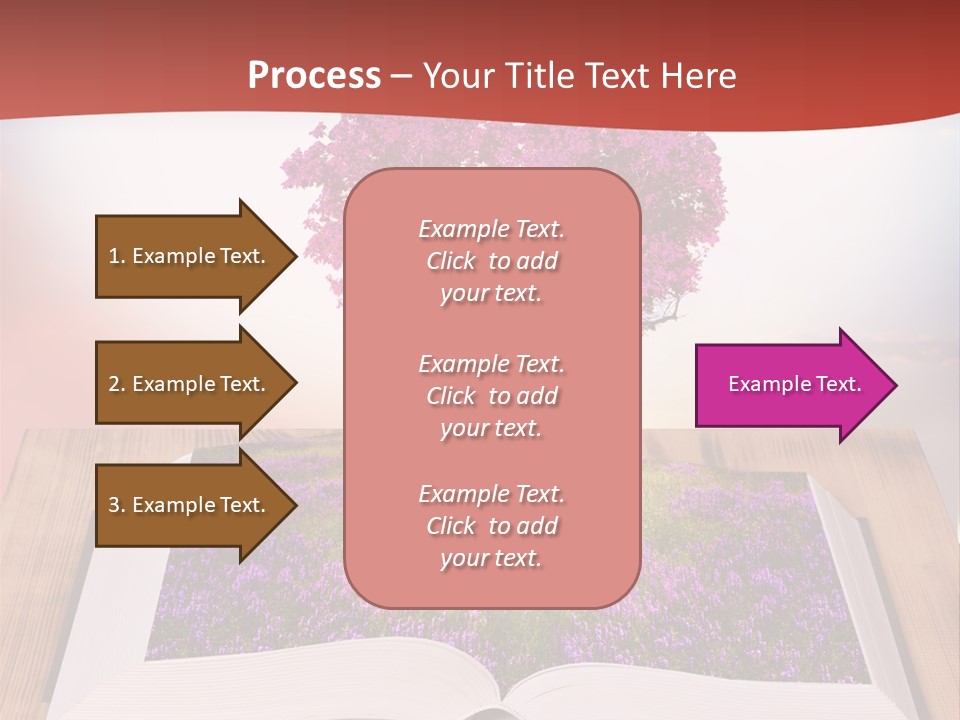 Process – Your Title Text Here

1. Example Text.

2. Example Text.

3. Example Text.

Example Text. Click to add your text.

Example Text. Click to add your text.

Example Text. Click to add your text.

Example Text.